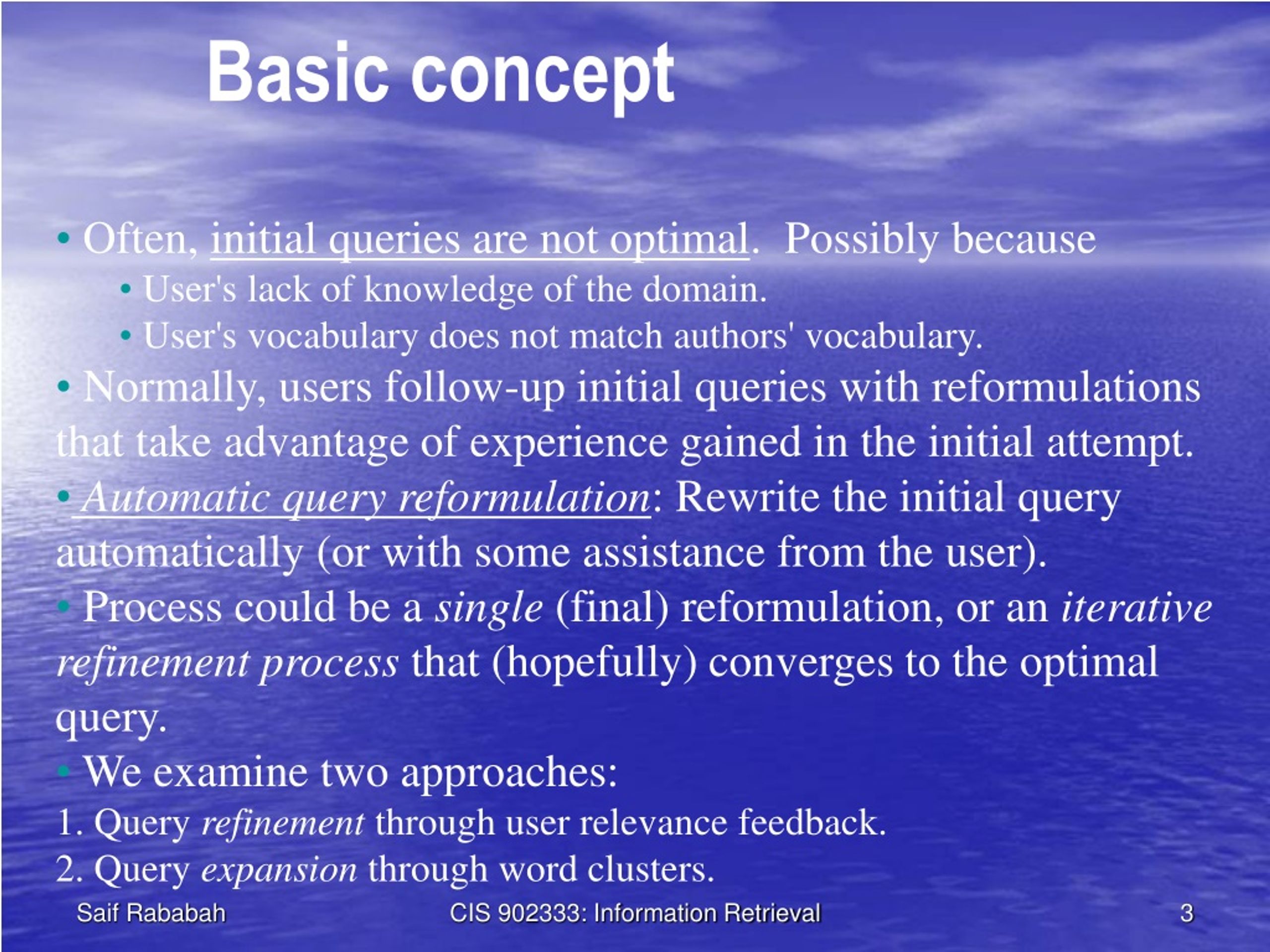 Basic concept

• Often, initial queries are not optimal. Possibly because

• User's lack of knowledge of the domain.

• User's vocabulary does not match authors' vocabulary.

• Normally, users follow-up initial queries with reformulations that take advantage of experience gained in the initial attempt.

• Automatic query reformulation: Rewrite the initial query automatically (or with some assistance from the user).

• Process could be a single (final) reformulation, or an iterative refinement process that (hopefully) converges to the optimal query.

• We examine two approaches:

1. Query refinement through user relevance feedback.

2. Query expansion through word clusters.

Saif Rababah CIS 902333: Information Retrieval 3